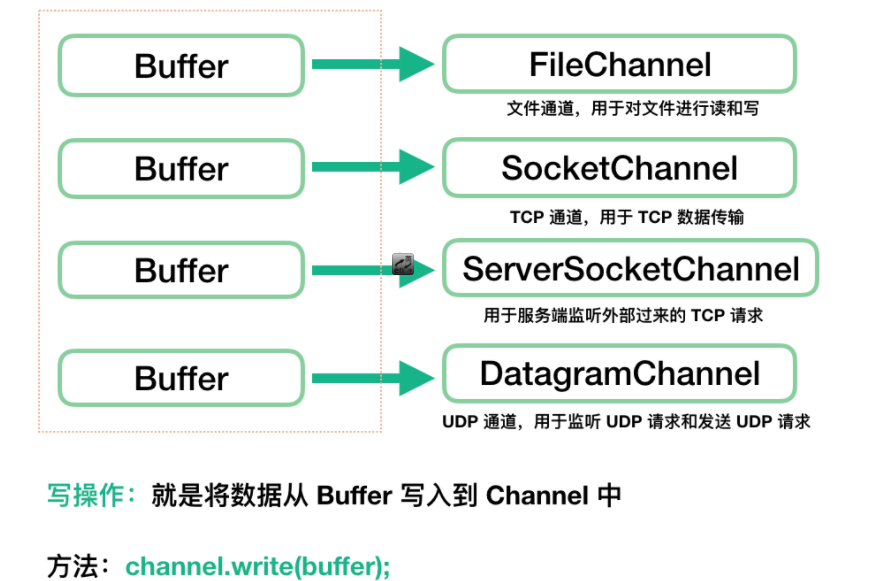 Buffer

FileChannel

文件通道，用于对文件进行读和写

Buffer

SocketChannel

TCP 通道，用于 TCP 数据传输

Buffer

ServerSocketChannel

用于服务端监听外部过来的 TCP 请求

Buffer

DatagramChannel

UDP 通道，用于监听 UDP 请求和发送 UDP 请求

写操作：就是将数据从 Buffer 写入到 Channel 中

方法：channel.write(buffer);